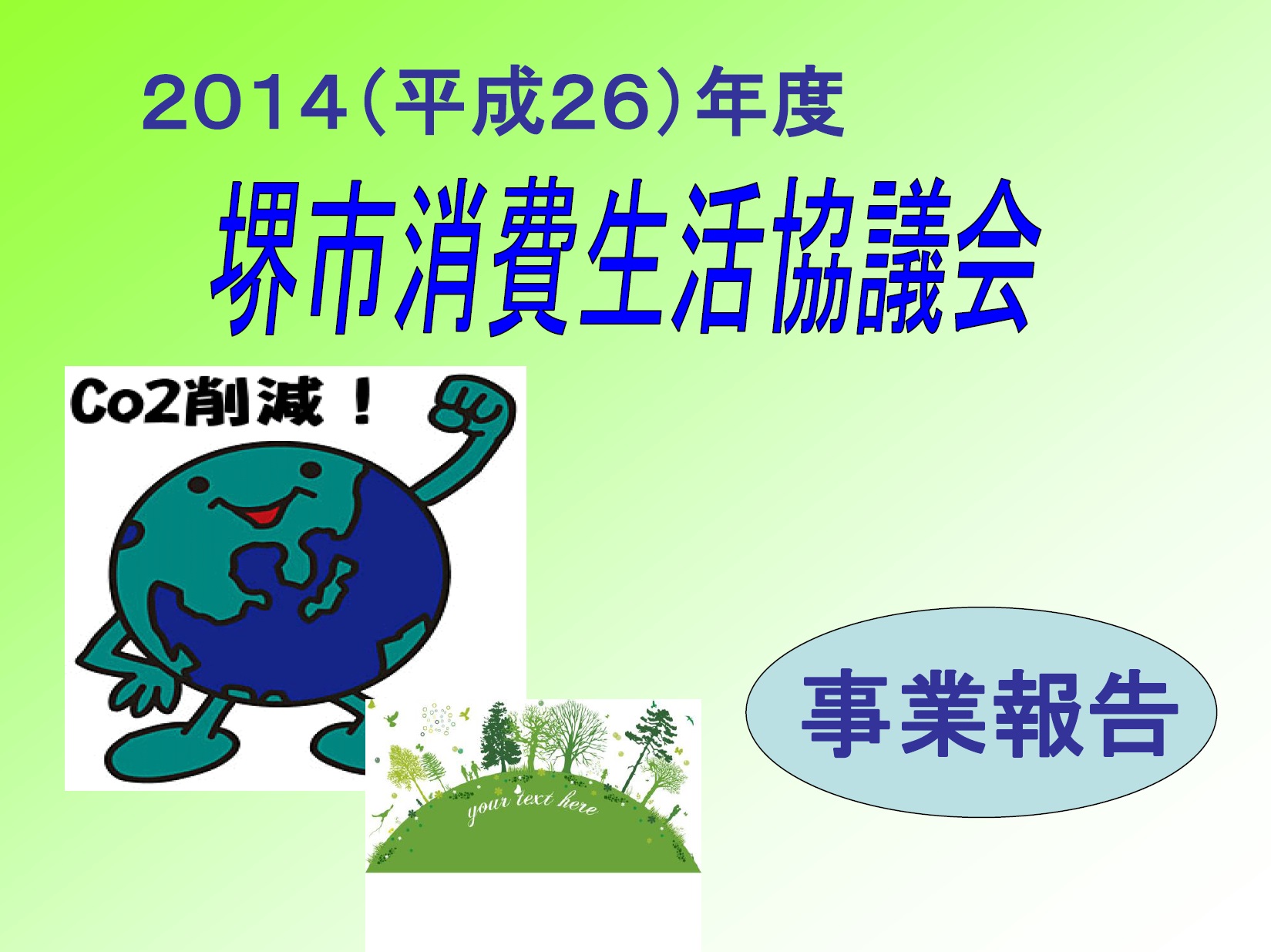 2014(平成26)年度

堺市消費生活協議会

Co2削減！

your text here

事業報告